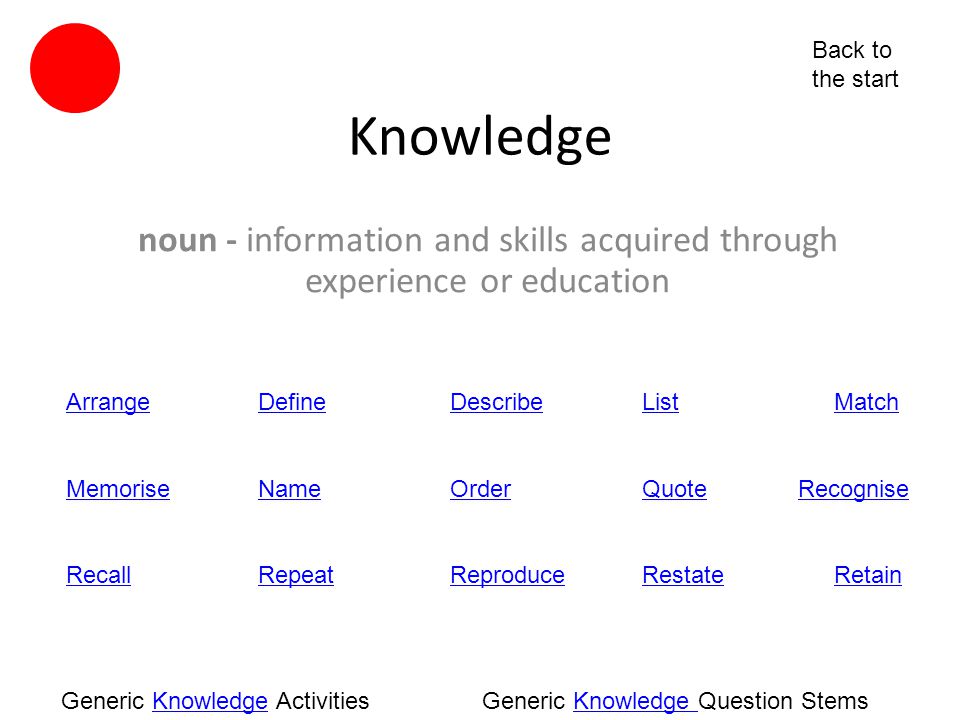 Back to the start

Knowledge

noun - information and skills acquired through experience or education

| Arrange | Define | Describe | List | Match |
|---|---|---|---|---|
| Memorise | Name | Order | Quote | Recognise |
| Recall | Repeat | Reproduce | Restate | Retain |

Generic Knowledge Activities

Generic Knowledge Question Stems